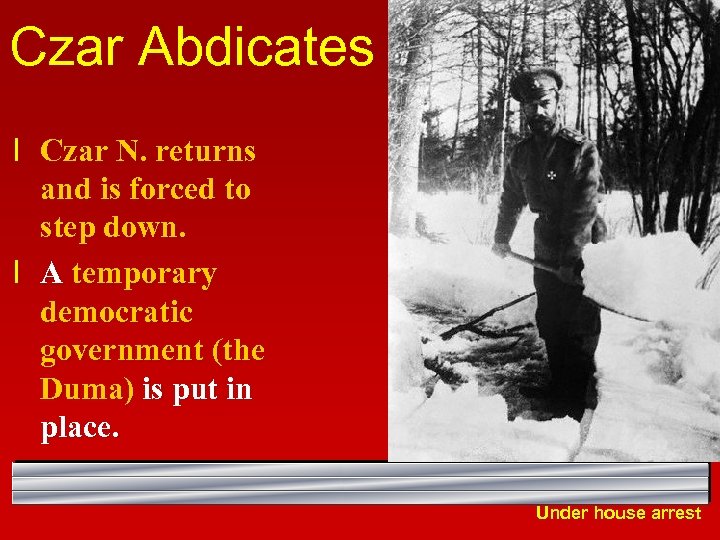 Czar Abdicates

l Czar N. returns and is forced to step down.

l A temporary democratic government (the Duma) is put in place.

Under house arrest